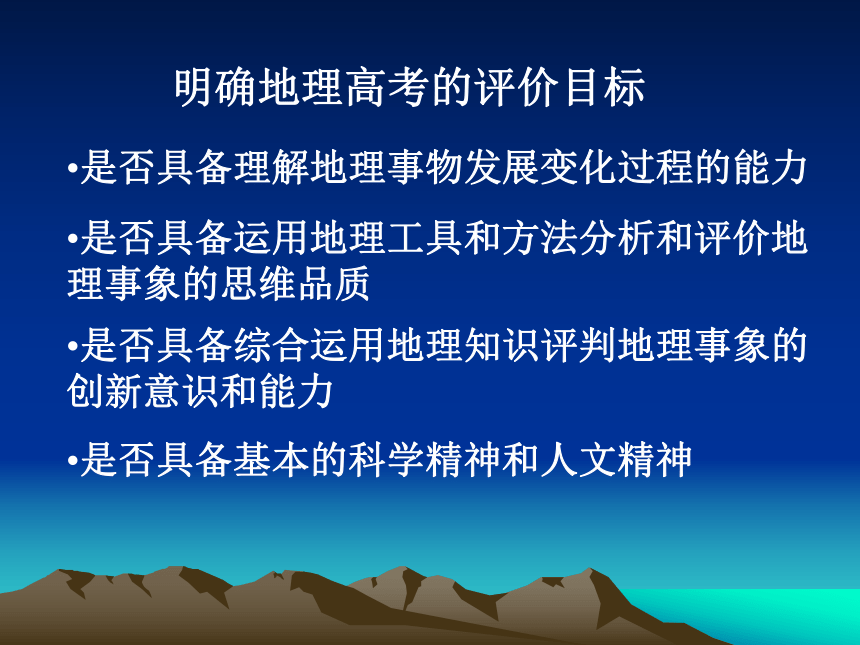 明确地理高考的评价目标

•是否具备理解地理事物发展变化过程的能力

•是否具备运用地理工具和方法分析和评价地理事象的思维品质

•是否具备综合运用地理知识评判地理事象的创新意识和能力

•是否具备基本的科学精神和人文精神